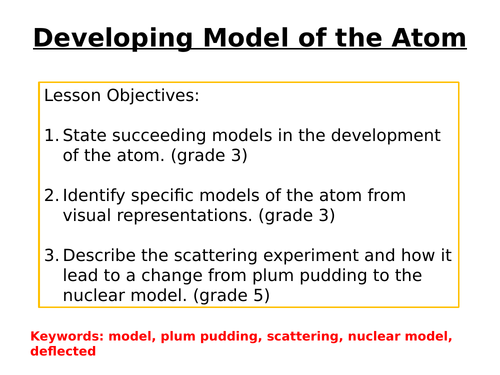 Developing Model of the Atom

Lesson Objectives:

1. State succeeding models in the development of the atom. (grade 3)

2. Identify specific models of the atom from visual representations. (grade 3)

3. Describe the scattering experiment and how it lead to a change from plum pudding to the nuclear model. (grade 5)

Keywords: model, plum pudding, scattering, nuclear model, deflected